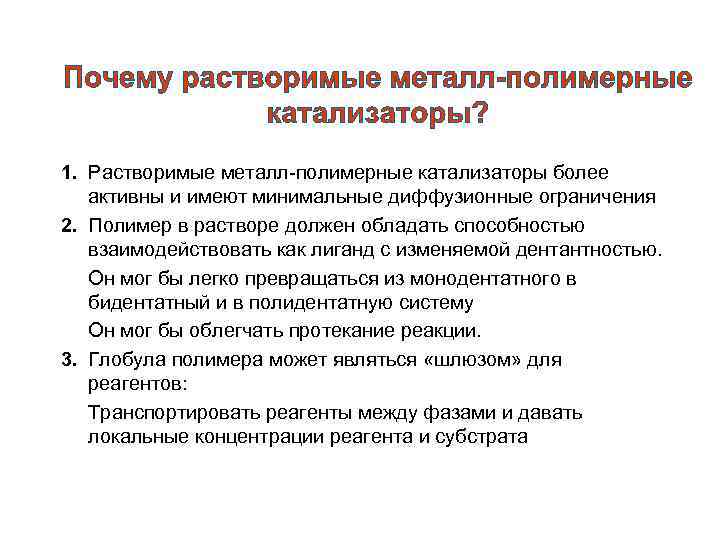 Почему растворимые металл-полимерные катализаторы?

1. Растворимые металл-полимерные катализаторы более активны и имеют минимальные диффузионные ограничения

2. Полимер в растворе должен обладать способностью взаимодействовать как лиганд с изменяемой дентантностью.

Он мог бы легко превращаться из монодентатного в бидентатный и в полидентатную систему

Он мог бы облегчать протекание реакции.

3. Глобула полимера может являться «шлюзом» для реагентов:

Транспортировать реагенты между фазами и давать локальные концентрации реагента и субстрата